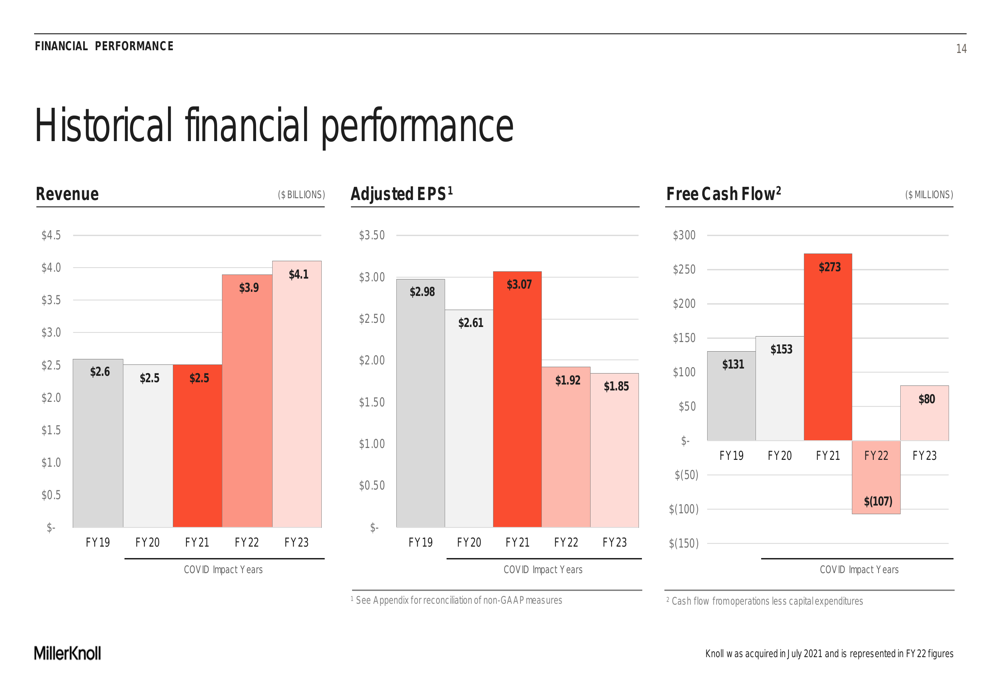 FINANCIAL PERFORMANCE

14

Historical financial performance

Revenue ($ BILLIONS)

$4.5
$4.0
$3.5
$3.0
$2.5
$2.0
$1.5
$1.0
$0.5
$-

$2.6 $2.5 $2.5 $3.9 $4.1

FY19 FY20 FY21 FY22 FY23

COVID Impact Years

Adjusted EPS$^1$

$3.50
$3.00
$2.50
$2.00
$1.50
$1.00
$0.50
$-

$2.98 $2.61 $3.07 $1.92 $1.85

FY19 FY20 FY21 FY22 FY23

COVID Impact Years

$^1$ See Appendix for reconciliation of non-GAAP measures

Free Cash Flow$^2$ ($ MILLIONS)

$300
$250
$200
$150
$100
$50
$-
$(50)
$(100)
$(150)

$131 $153 $273 $(107) $80

FY19 FY20 FY21 FY22 FY23

COVID Impact Years

$^2$ Cash flow from operations less capital expenditures

MillerKnoll

Knoll was acquired in July 2021 and is represented in FY22 figures